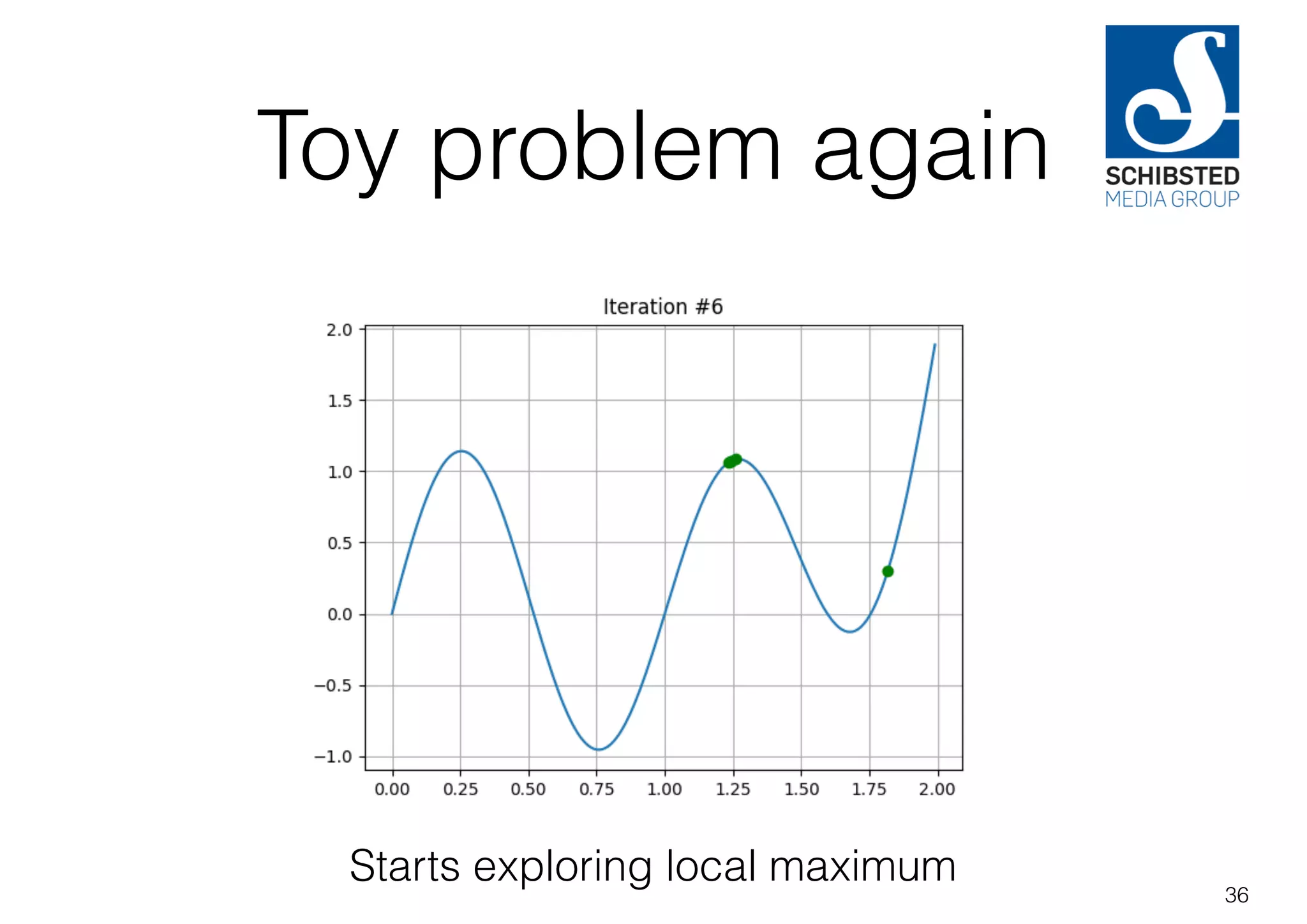 Toy problem again

SCHIBSTED
MEDIA GROUP

Iteration #6

2.0
1.5
1.0
0.5
0.0
−0.5
−1.0

0.00 0.25 0.50 0.75 1.00 1.25 1.50 1.75 2.00

Starts exploring local maximum

36